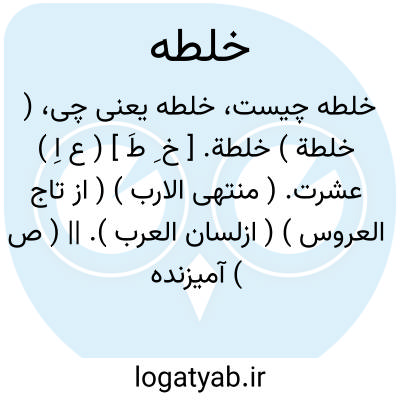 خلطه

خلطه چیست، خلطه یعنی چی، ( خلطة ) خلطة. [ خ ِ طَ ] ( ع اِ ) عشرت. ( منتهی الارب ) ( از تاج العروس ) ( ازلسان العرب ). || ( ص ) آمیزنده

logatyab.ir